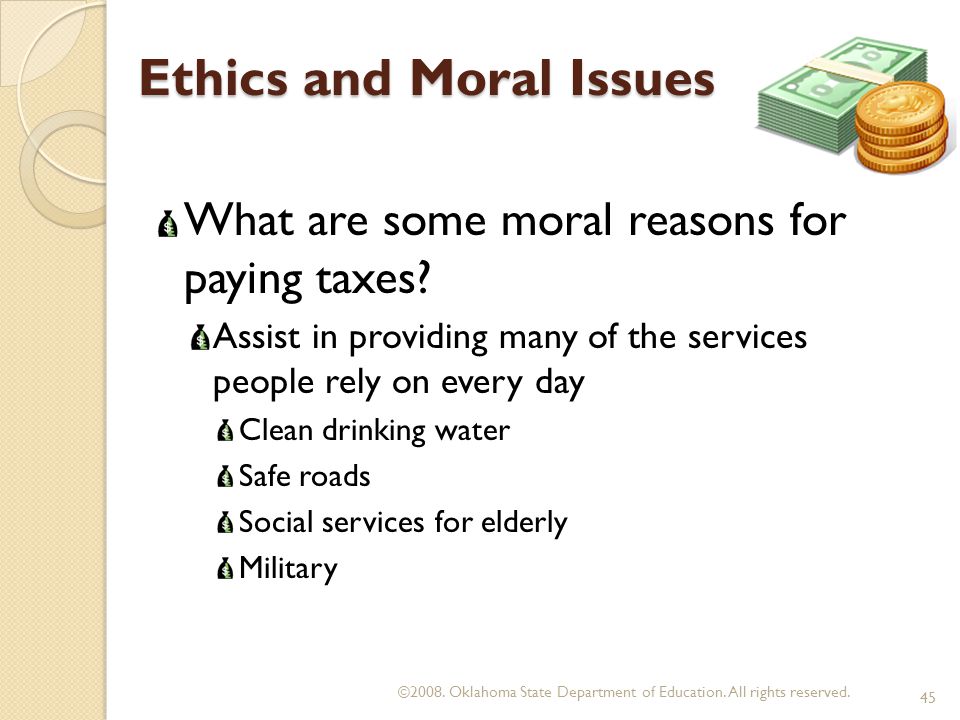 Ethics and Moral Issues

What are some moral reasons for paying taxes?

Assist in providing many of the services people rely on every day

Clean drinking water

Safe roads

Social services for elderly

Military

©2008. Oklahoma State Department of Education. All rights reserved.

45